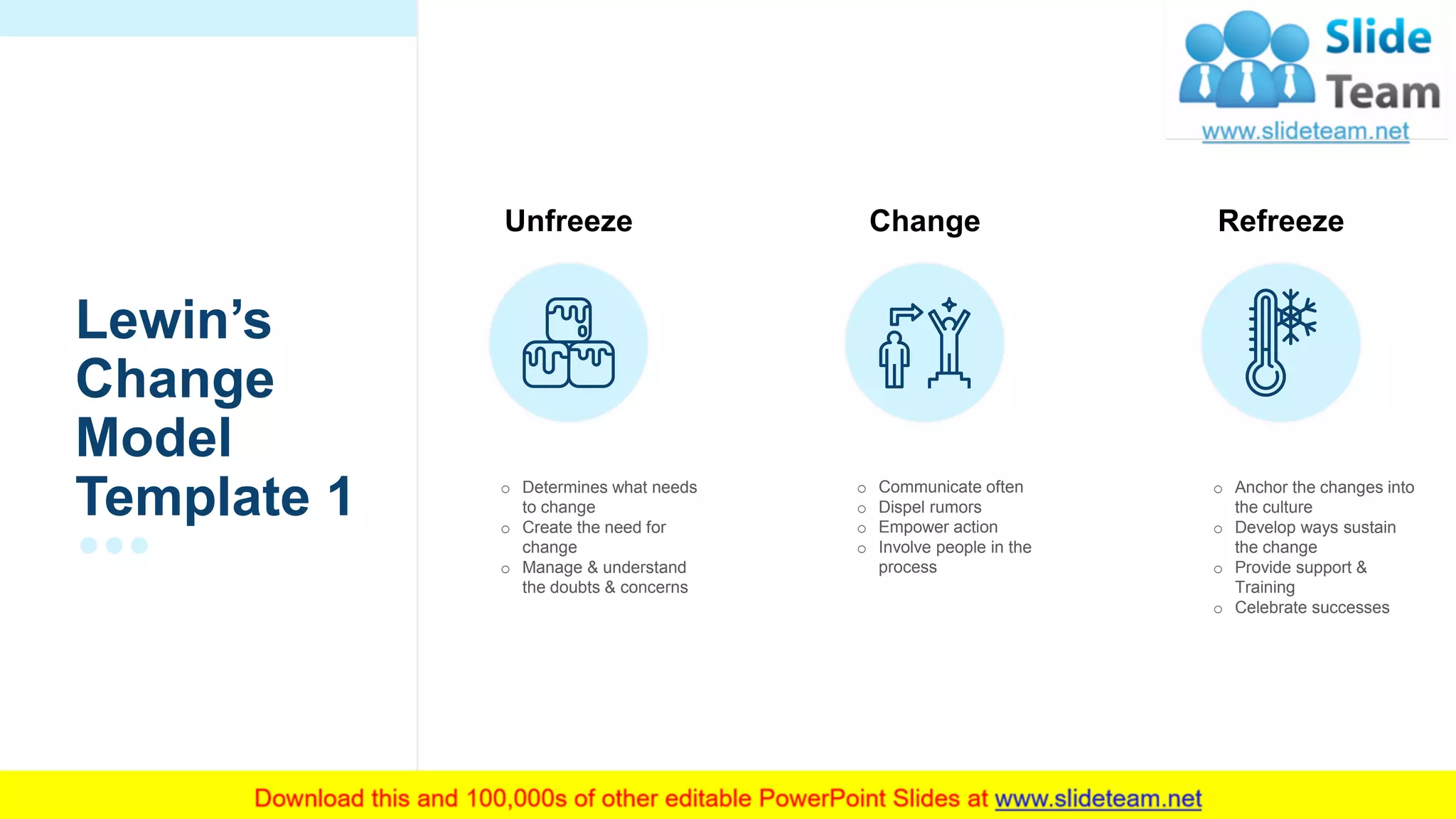 Slide Team
www.slideteam.net

Lewin's Change Model Template 1

Unfreeze

○ Determines what needs to change
○ Create the need for change
○ Manage & understand the doubts & concerns

Change

○ Communicate often
○ Dispel rumors
○ Empower action
○ Involve people in the process

Refreeze

○ Anchor the changes into the culture
○ Develop ways sustain the change
○ Provide support & Training
○ Celebrate successes

Download this and 100,000s of other editable PowerPoint Slides at www.slideteam.net